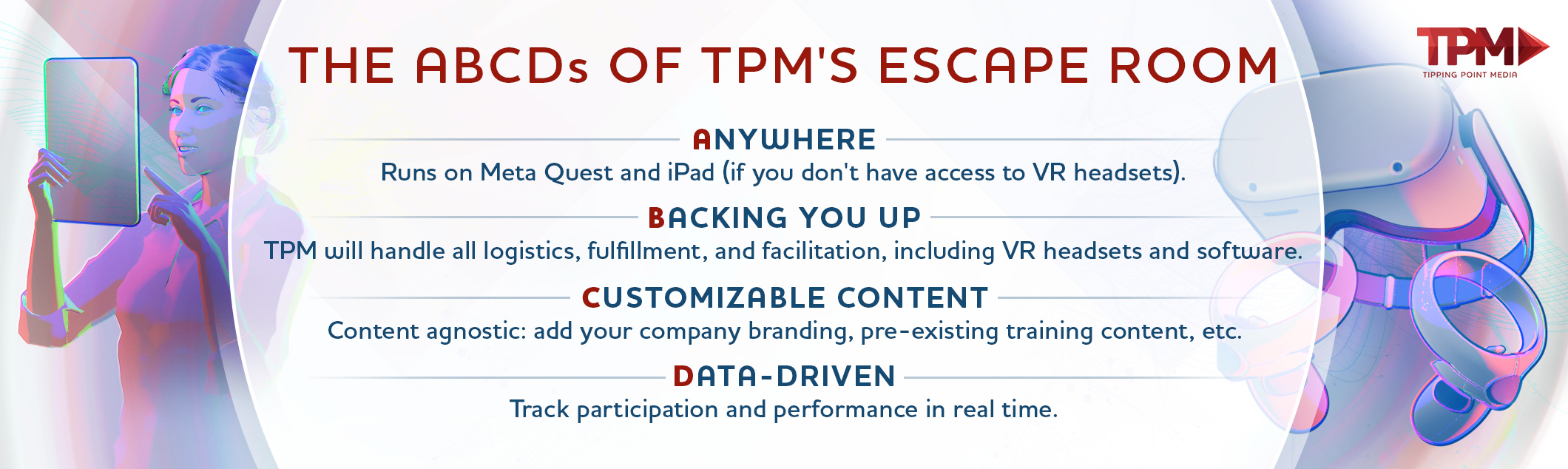 THE ABCDs OF TPM'S ESCAPE ROOM

TPM
TIPPING POINT MEDIA

ANYWHERE
Runs on Meta Quest and iPad (if you don't have access to VR headsets).

BACKING YOU UP
TPM will handle all logistics, fulfillment, and facilitation, including VR headsets and software.

CUSTOMIZABLE CONTENT
Content agnostic: add your company branding, pre-existing training content, etc.

DATA-DRIVEN
Track participation and performance in real time.